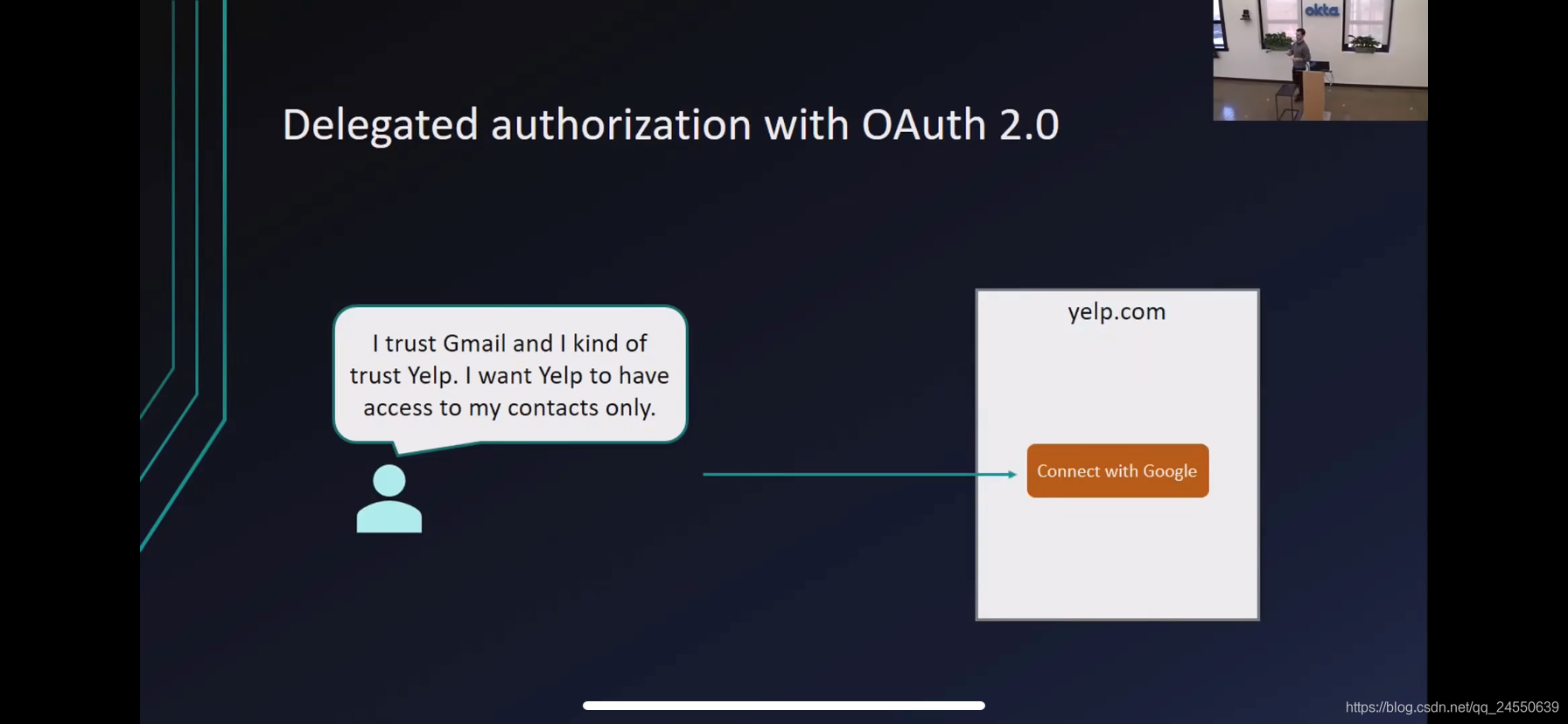 okta

Delegated authorization with OAuth 2.0

I trust Gmail and I kind of trust Yelp. I want Yelp to have access to my contacts only.

yelp.com

Connect with Google

https://blog.csdn.net/qq_24550639